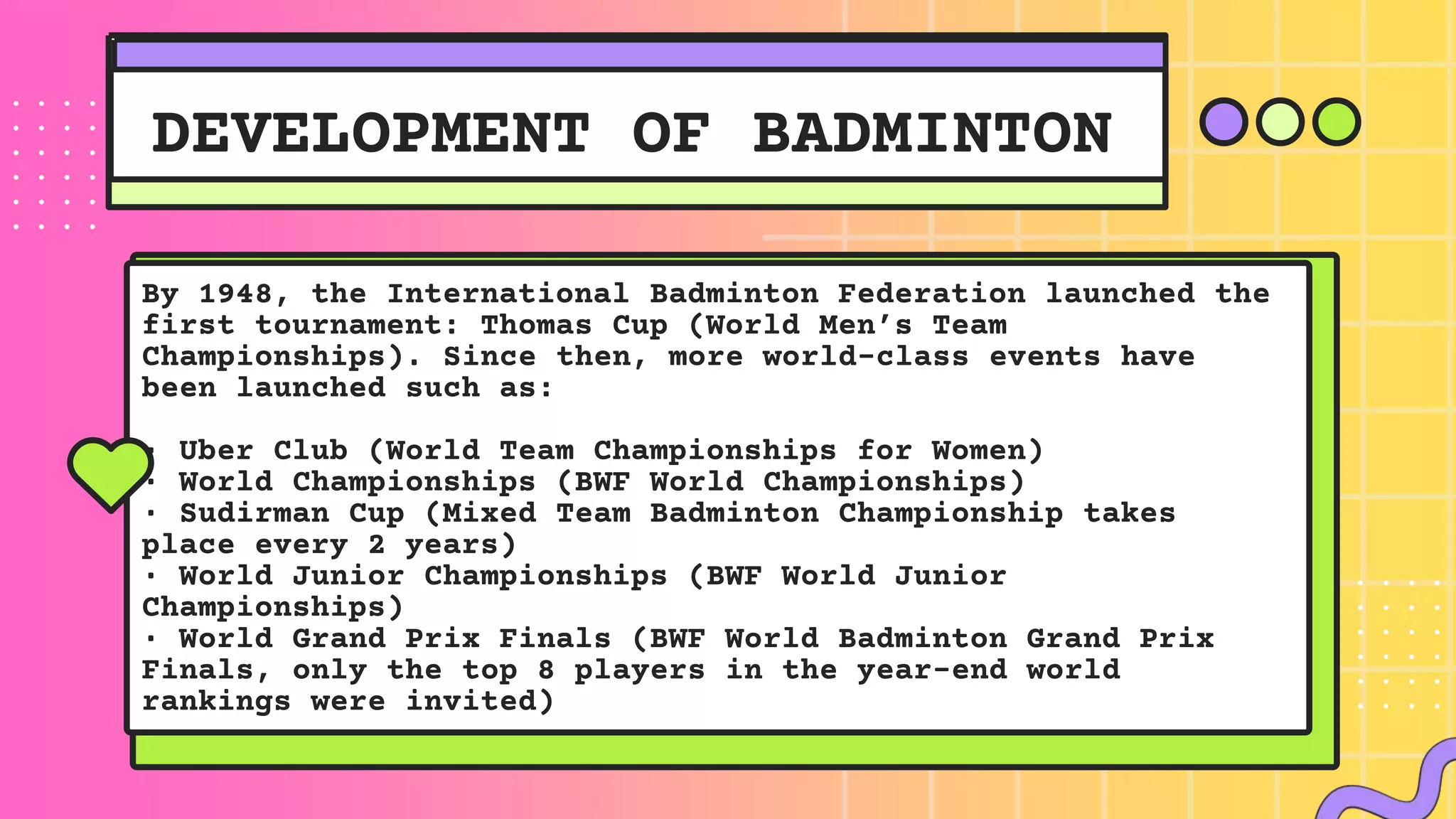 DEVELOPMENT OF BADMINTON

By 1948, the International Badminton Federation launched the first tournament: Thomas Cup (World Men's Team Championships). Since then, more world-class events have been launched such as:

· Uber Club (World Team Championships for Women)
· World Championships (BWF World Championships)
· Sudirman Cup (Mixed Team Badminton Championship takes place every 2 years)
· World Junior Championships (BWF World Junior Championships)
· World Grand Prix Finals (BWF World Badminton Grand Prix Finals, only the top 8 players in the year-end world rankings were invited)